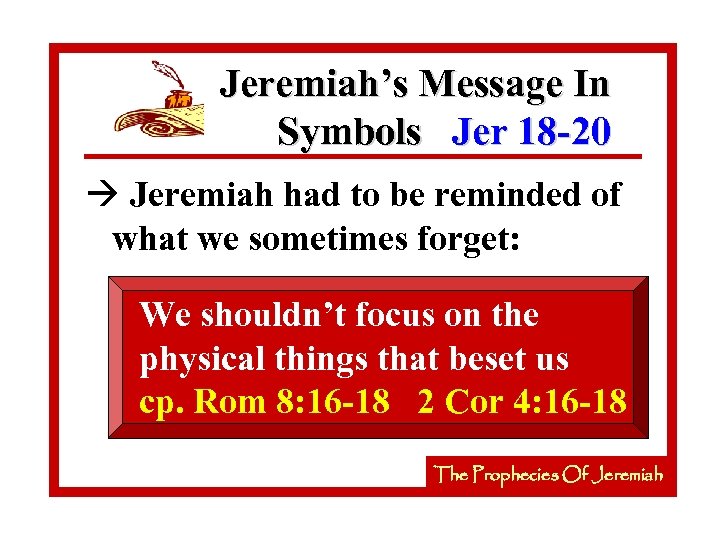 Jeremiah's Message In Symbols Jer 18-20

→ Jeremiah had to be reminded of what we sometimes forget:

We shouldn't focus on the physical things that beset us
cp. Rom 8:16-18 2 Cor 4:16-18

The Prophecies Of Jeremiah